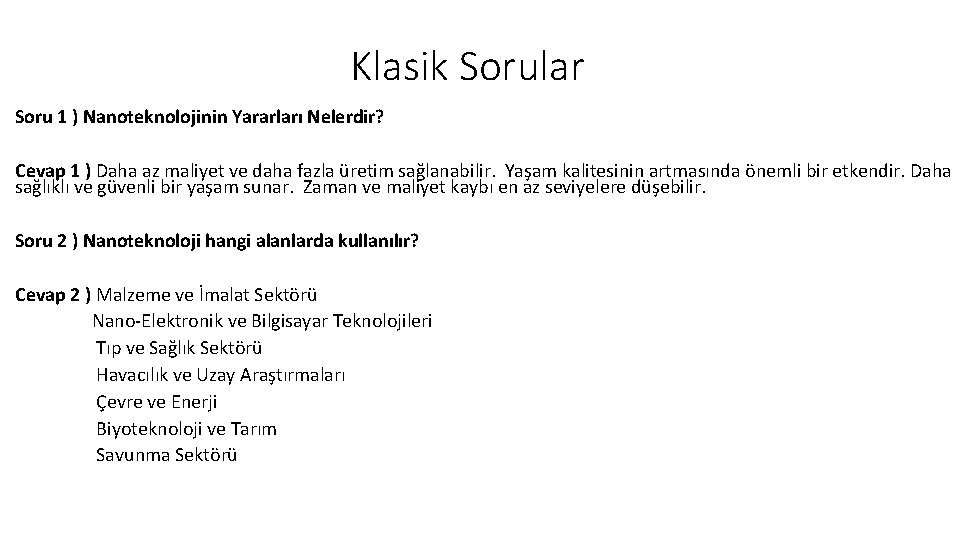 Klasik Sorular

Soru 1 ) Nanoteknolojinin Yararları Nelerdir?

Cevap 1 ) Daha az maliyet ve daha fazla üretim sağlanabilir. Yaşam kalitesinin artmasında önemli bir etkendir. Daha sağlıklı ve güvenli bir yaşam sunar. Zaman ve maliyet kaybı en az seviyelere düşebilir.

Soru 2 ) Nanoteknoloji hangi alanlarda kullanılır?

Cevap 2 ) Malzeme ve İmalat Sektörü
Nano-Elektronik ve Bilgisayar Teknolojileri
Tıp ve Sağlık Sektörü
Havacılık ve Uzay Araştırmaları
Çevre ve Enerji
Biyoteknoloji ve Tarım
Savunma Sektörü